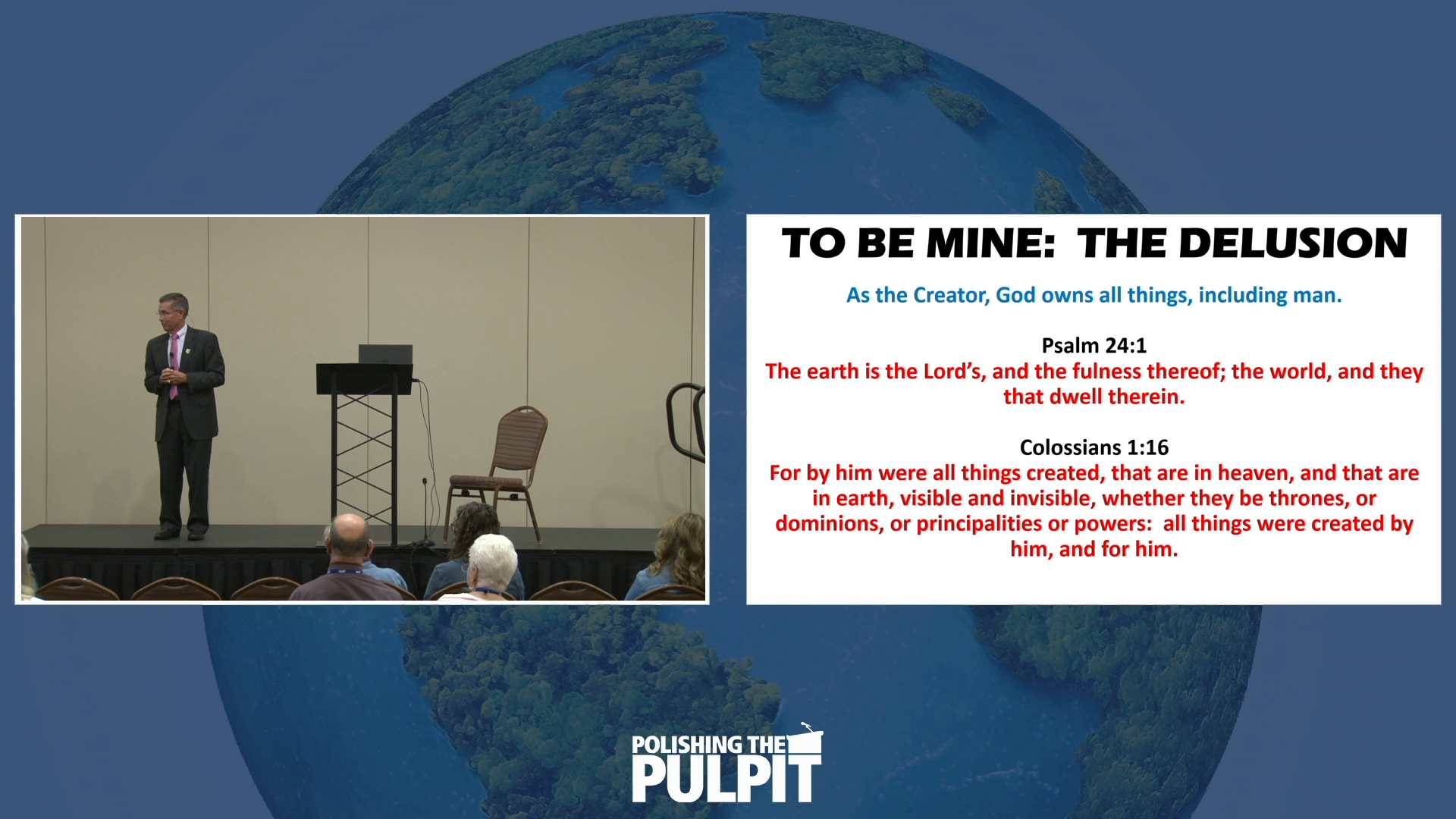 TO BE MINE:  THE DELUSION

As the Creator, God owns all things, including man.

Psalm 24:1
The earth is the Lord's, and the fulness thereof; the world, and they that dwell therein.

Colossians 1:16
For by him were all things created, that are in heaven, and that are in earth, visible and invisible, whether they be thrones, or dominions, or principalities or powers:  all things were created by him, and for him.

POLISHING THE PULPIT